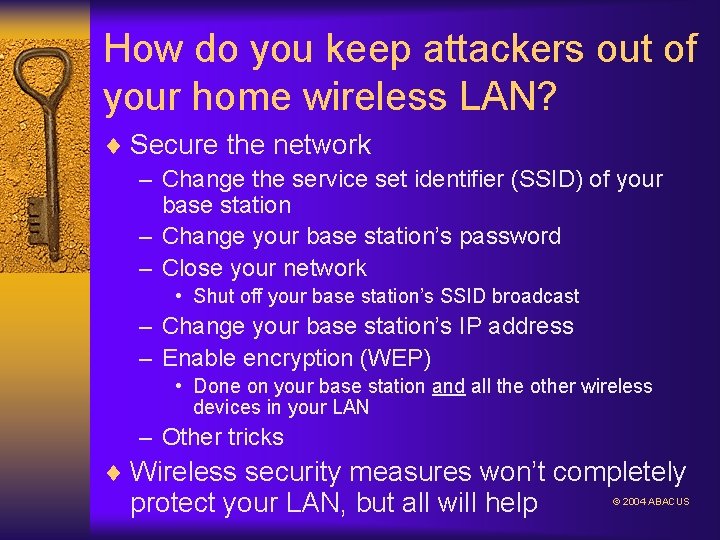 How do you keep attackers out of your home wireless LAN?

♦ Secure the network

– Change the service set identifier (SSID) of your base station

– Change your base station's password

– Close your network

• Shut off your base station's SSID broadcast

– Change your base station's IP address

– Enable encryption (WEP)

• Done on your base station and all the other wireless devices in your LAN

– Other tricks

♦ Wireless security measures won't completely protect your LAN, but all will help

© 2004 ABACUS